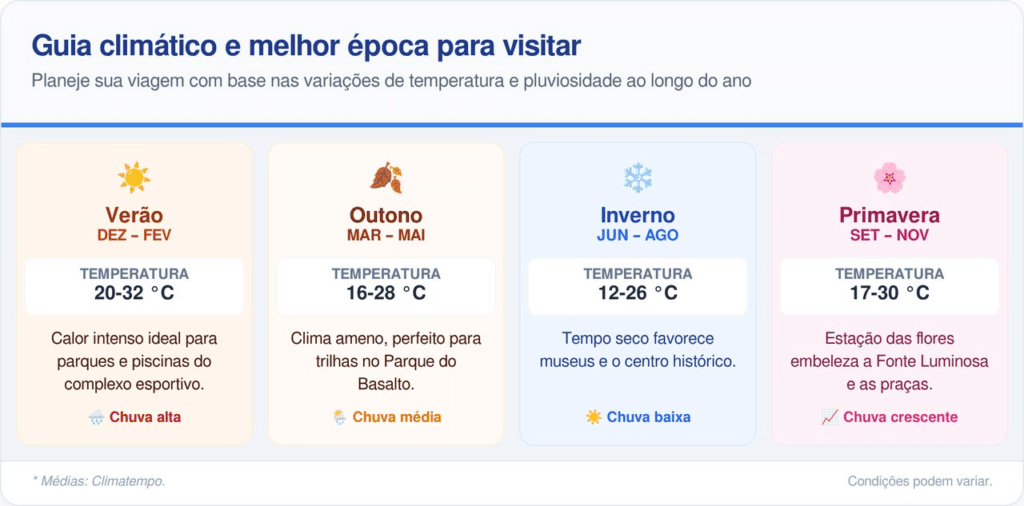 Guia climático e melhor época para visitar

Planeje sua viagem com base nas variações de temperatura e pluviosidade ao longo do ano

Verão
DEZ – FEV
TEMPERATURA
20-32 °C
Calor intenso ideal para parques e piscinas do complexo esportivo.
Chuva alta

Outono
MAR – MAI
TEMPERATURA
16-28 °C
Clima ameno, perfeito para trilhas no Parque do Basalto.
Chuva média

Inverno
JUN – AGO
TEMPERATURA
12-26 °C
Tempo seco favorece museus e o centro histórico.
Chuva baixa

Primavera
SET – NOV
TEMPERATURA
17-30 °C
Estação das flores embeleza a Fonte Luminosa e as praças.
Chuva crescente

* Médias: Climatempo.

Condições podem variar.